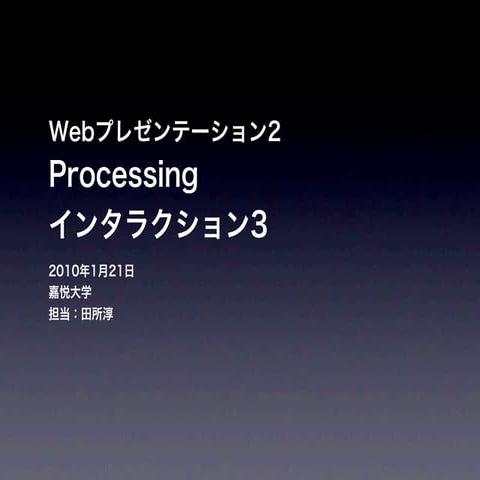 Webプレゼンテーション2
Processing
インタラクション3

2010年1月21日
嘉悦大学
担当：田所淳